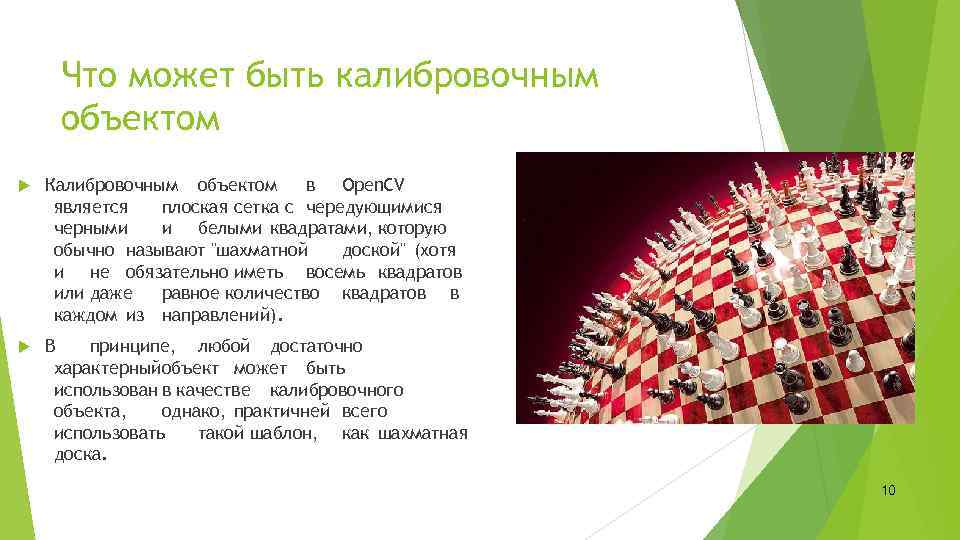 Что может быть калибровочным объектом

Калибровочным объектом в OpenCV является плоская сетка с чередующимися черными и белыми квадратами, которую обычно называют "шахматной доской" (хотя и не обязательно иметь восемь квадратов или даже равное количество квадратов в каждом из направлений).

В принципе, любой достаточно характерныйобъект может быть использован в качестве калибровочного объекта, однако, практичней всего использовать такой шаблон, как шахматная доска.

10